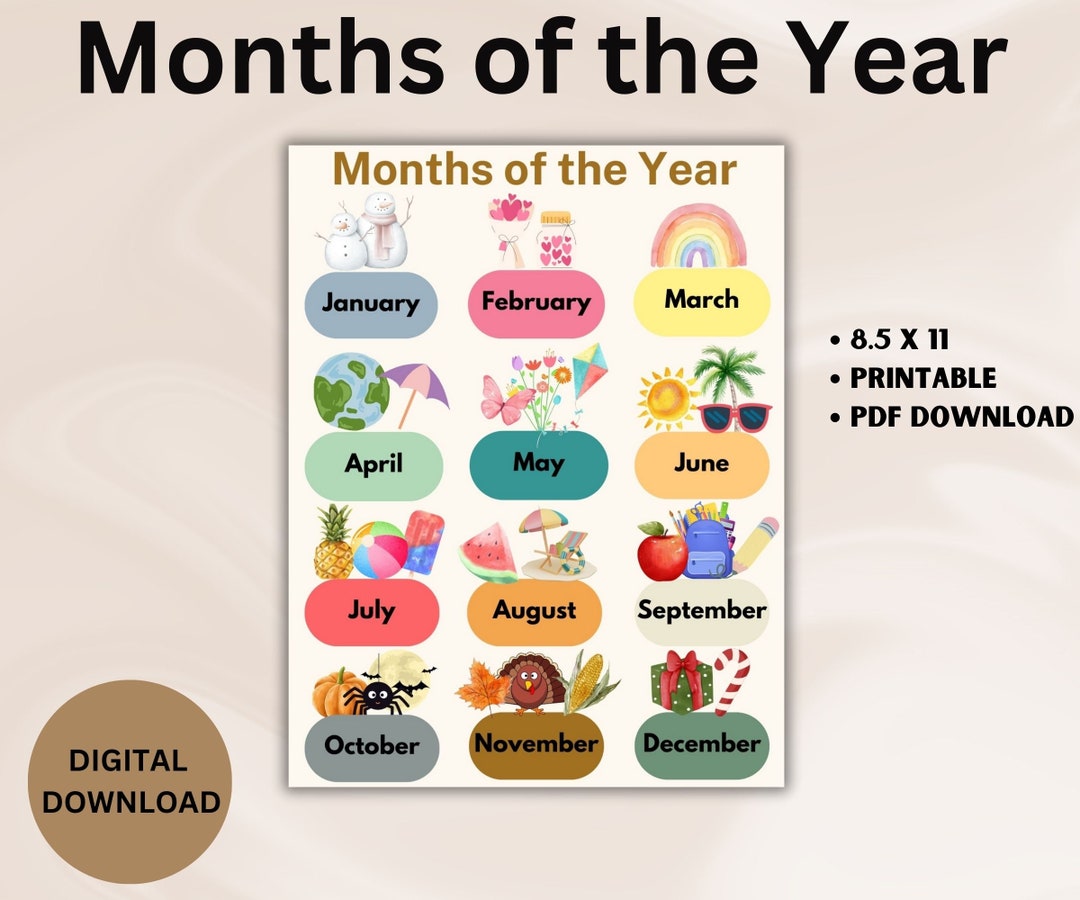 Months of the Year

Months of the Year

January
February
March
April
May
June
July
August
September
October
November
December

• 8.5 X 11
• PRINTABLE
• PDF DOWNLOAD

DIGITAL DOWNLOAD